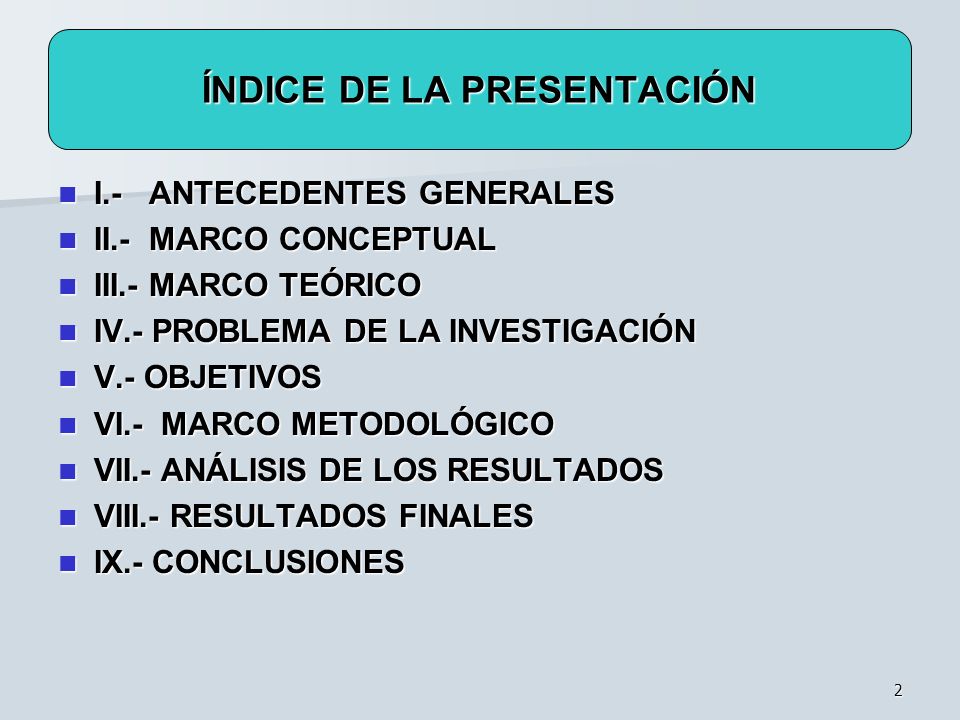 ÍNDICE DE LA PRESENTACIÓN

- I.- ANTECEDENTES GENERALES
- II.- MARCO CONCEPTUAL
- III.- MARCO TEÓRICO
- IV.- PROBLEMA DE LA INVESTIGACIÓN
- V.- OBJETIVOS
- VI.- MARCO METODOLÓGICO
- VII.- ANÁLISIS DE LOS RESULTADOS
- VIII.- RESULTADOS FINALES
- IX.- CONCLUSIONES

2